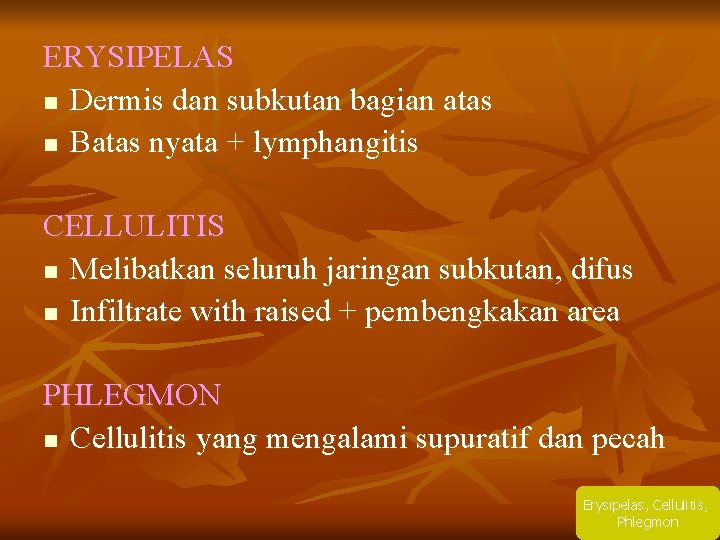 ERYSIPELAS
■ Dermis dan subkutan bagian atas
■ Batas nyata + lymphangitis

CELLULITIS
■ Melibatkan seluruh jaringan subkutan, difus
■ Infiltrate with raised + pembengkakan area

PHLEGMON
■ Cellulitis yang mengalami supuratif dan pecah

Erysipelas, Cellulitis, Phlegmon